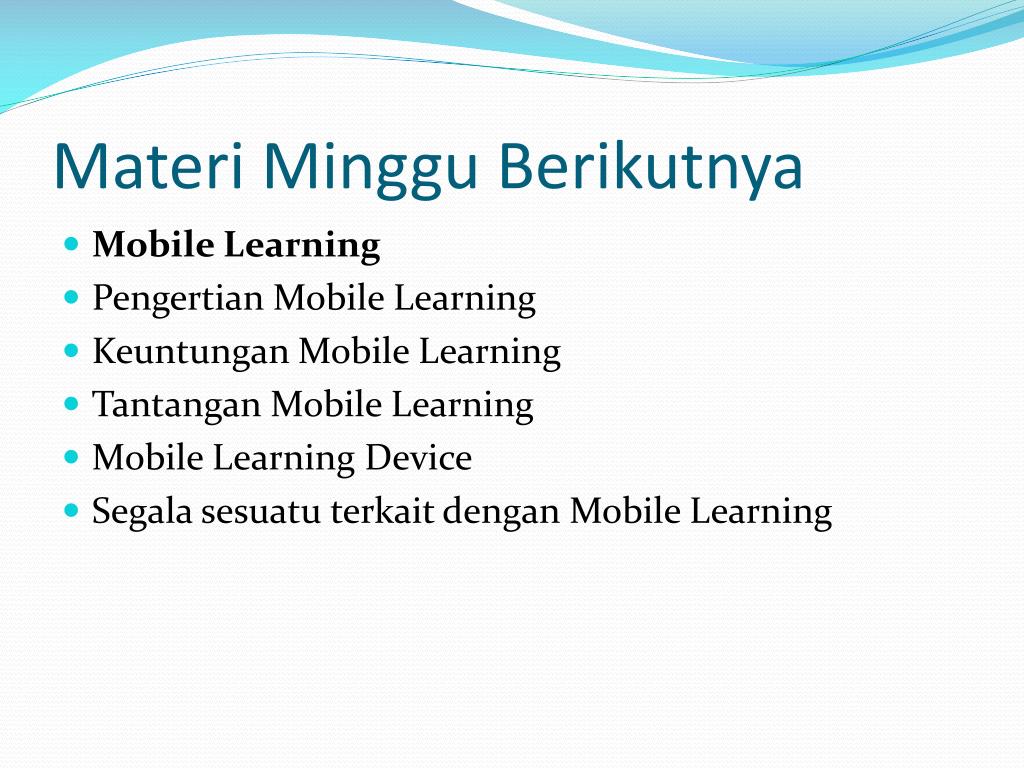 Materi Minggu Berikutnya

- Mobile Learning
- Pengertian Mobile Learning
- Keuntungan Mobile Learning
- Tantangan Mobile Learning
- Mobile Learning Device
- Segala sesuatu terkait dengan Mobile Learning